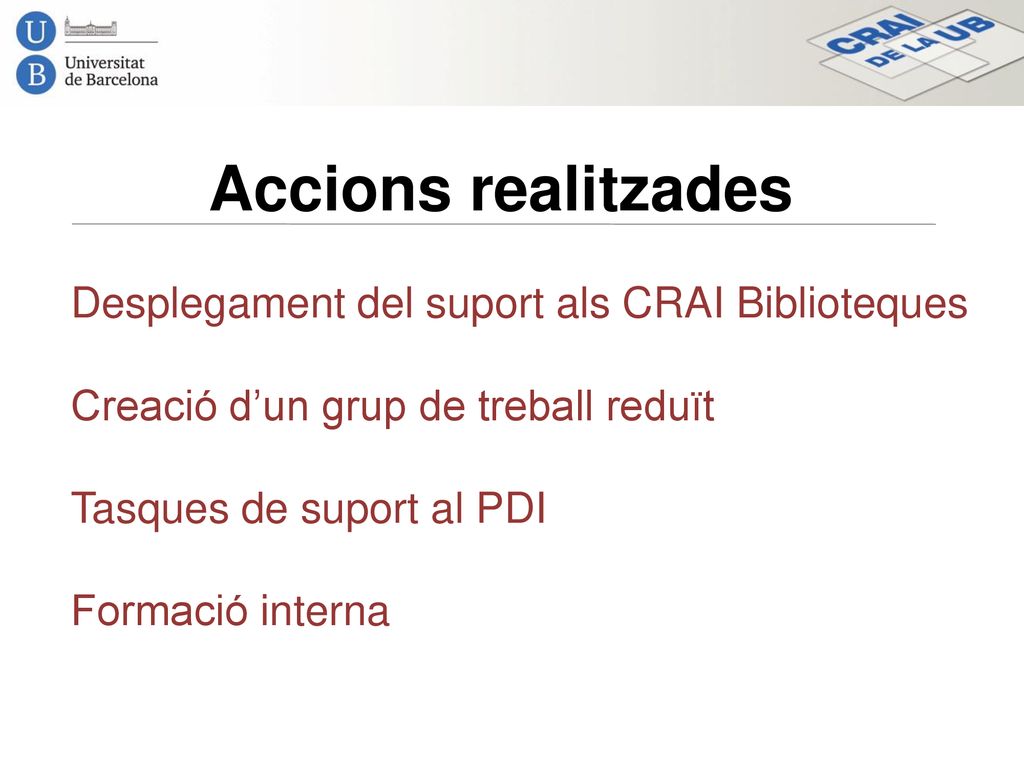 U
B
Universitat de Barcelona

CRAI DE LA UB

Accions realitzades

Desplegament del suport als CRAI Biblioteques

Creació d’un grup de treball reduït

Tasques de suport al PDI

Formació interna